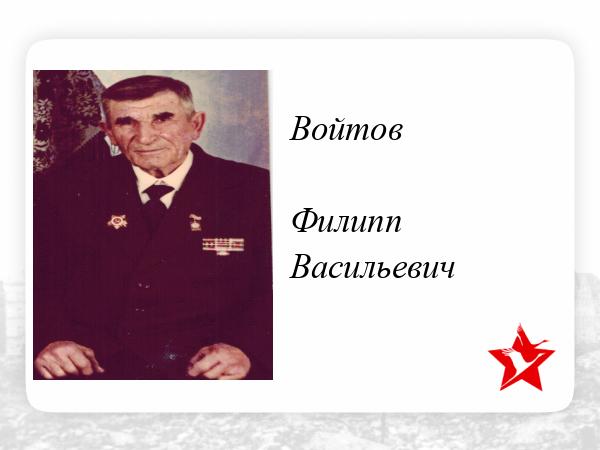 Войтов

Филипп Васильевич